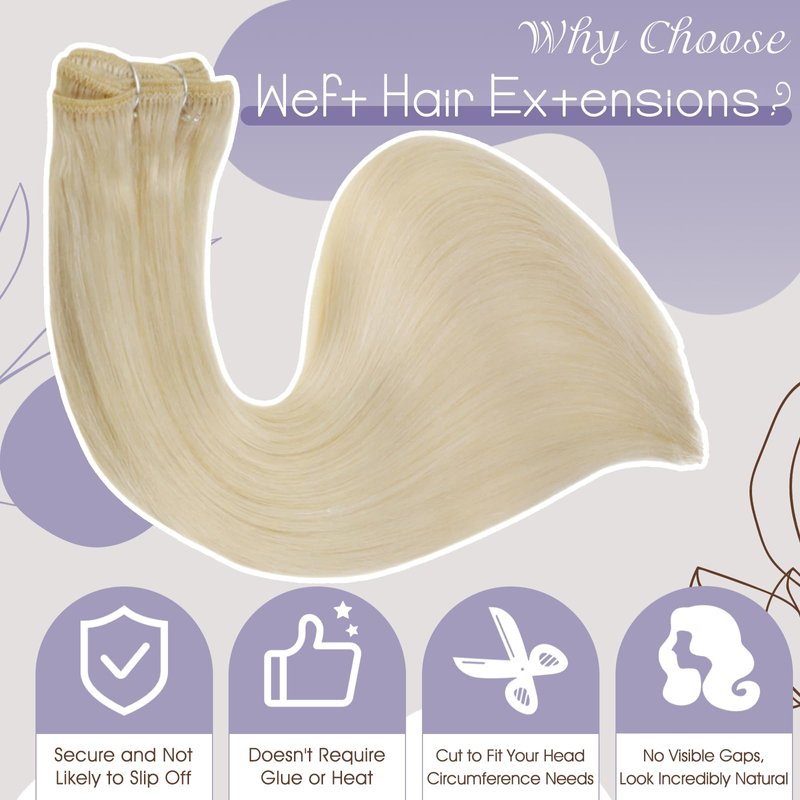 Why Choose
Weft Hair Extensions ?

Secure and Not Likely to Slip Off

Doesn't Require Glue or Heat

Cut to Fit Your Head Circumference Needs

No Visible Gaps, Look Incredibly Natural